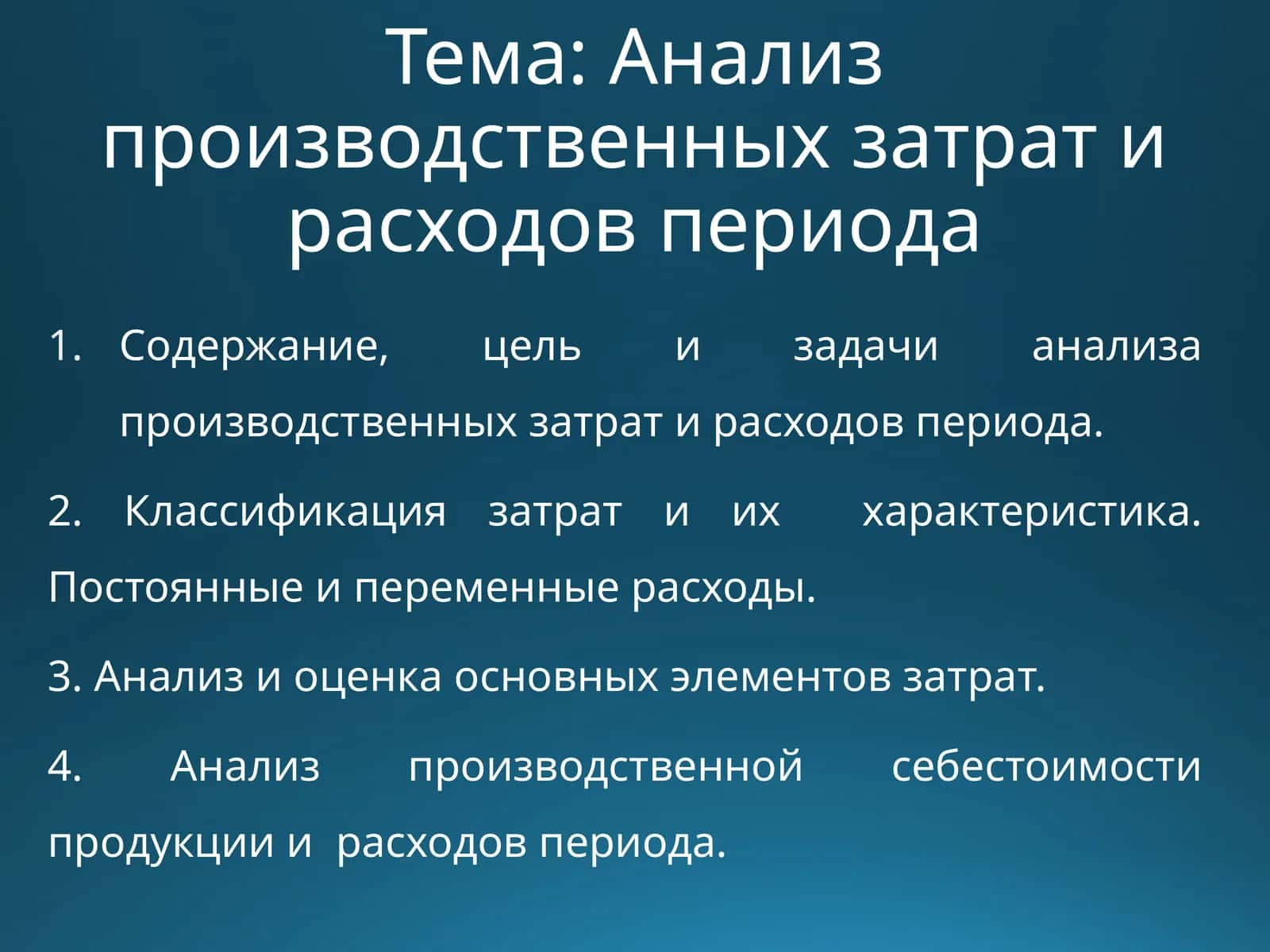 Тема: Анализ производственных затрат и расходов периода

1. Содержание, цель и задачи анализа производственных затрат и расходов периода.

2. Классификация затрат и их характеристика. Постоянные и переменные расходы.

3. Анализ и оценка основных элементов затрат.

4. Анализ производственной себестоимости продукции и расходов периода.